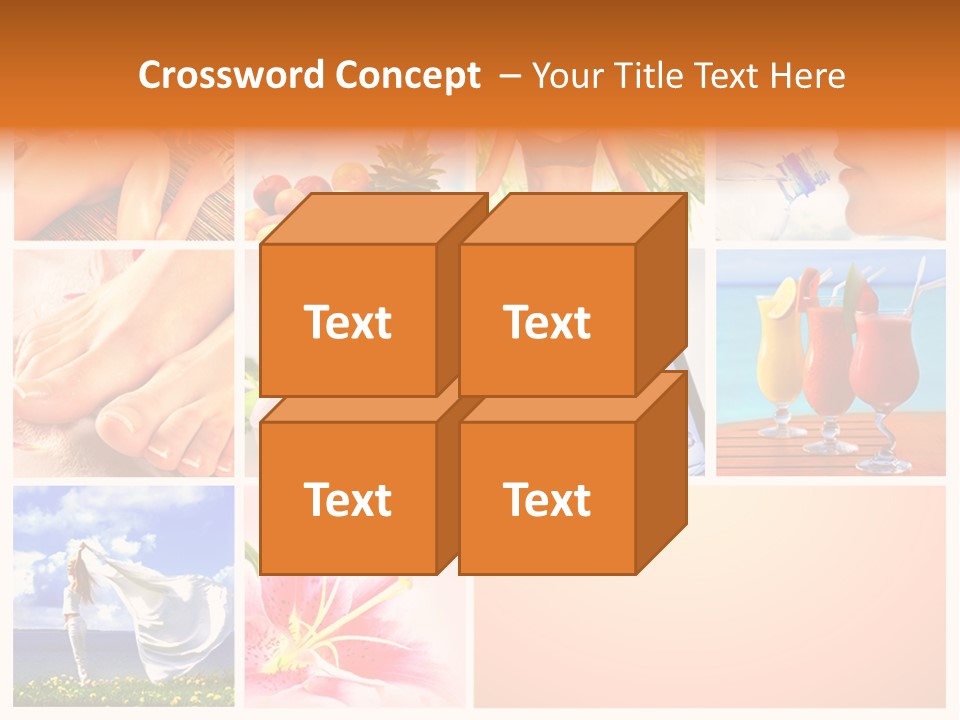 Crossword Concept – Your Title Text Here

Text

Text

Text

Text